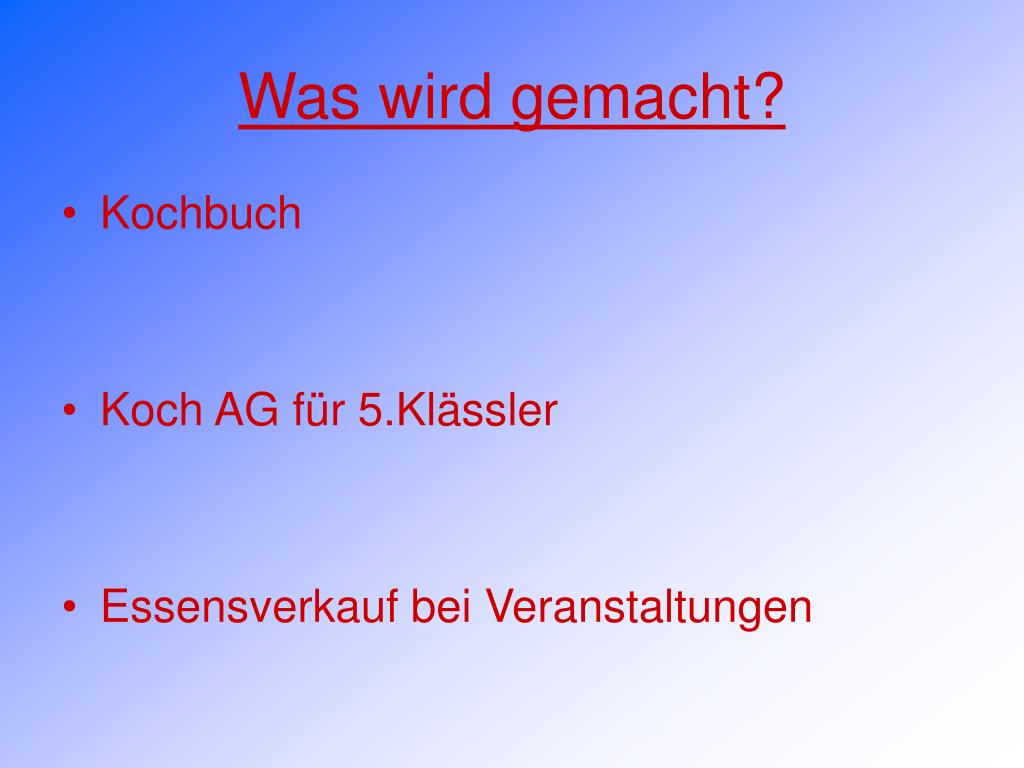 Was wird gemacht?

• Kochbuch

• Koch AG für 5.Klässler

• Essensverkauf bei Veranstaltungen